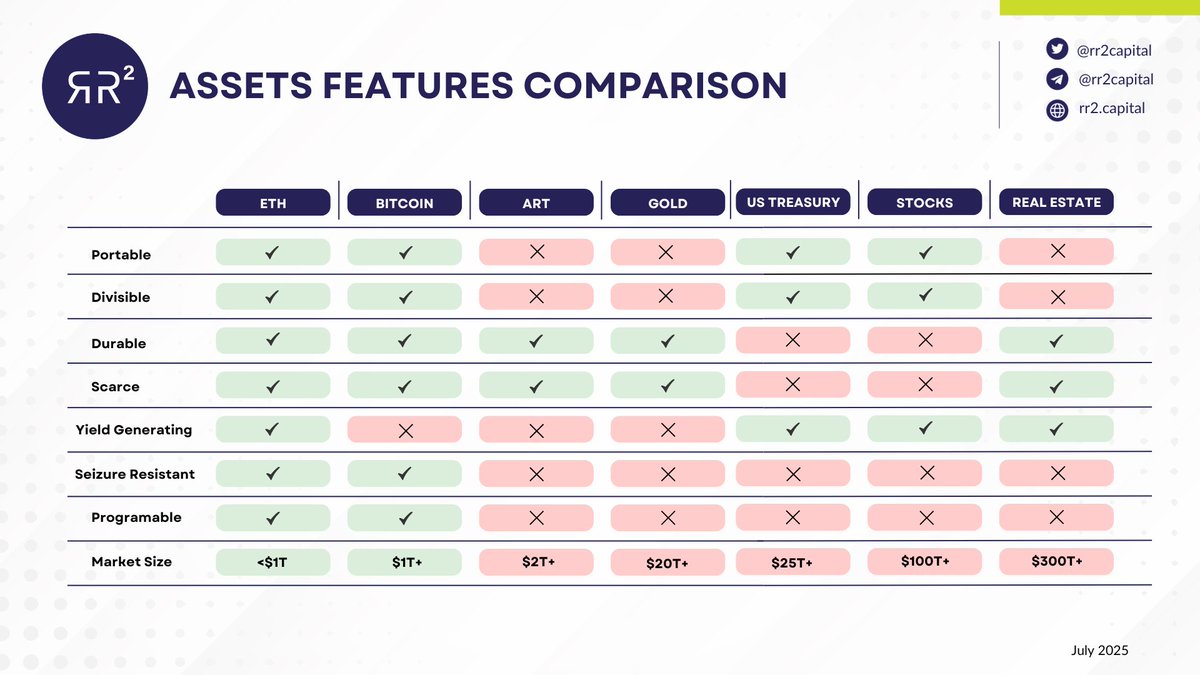 ЯR²

ASSETS FEATURES COMPARISON

@rr2capital
@rr2capital
rr2.capital

| | ETH | BITCOIN | ART | GOLD | US TREASURY | STOCKS | REAL ESTATE |
|---|---|---|---|---|---|---|---|
| Portable | ✓ | ✓ | ✕ | ✕ | ✓ | ✓ | ✕ |
| Divisible | ✓ | ✓ | ✕ | ✕ | ✓ | ✓ | ✕ |
| Durable | ✓ | ✓ | ✓ | ✓ | ✕ | ✕ | ✓ |
| Scarce | ✓ | ✓ | ✓ | ✓ | ✕ | ✕ | ✓ |
| Yield Generating | ✓ | ✕ | ✕ | ✕ | ✓ | ✓ | ✓ |
| Seizure Resistant | ✓ | ✓ | ✕ | ✕ | ✕ | ✕ | ✕ |
| Programable | ✓ | ✓ | ✕ | ✕ | ✕ | ✕ | ✕ |
| Market Size | <$1T | $1T+ | $2T+ | $20T+ | $25T+ | $100T+ | $300T+ |

July 2025